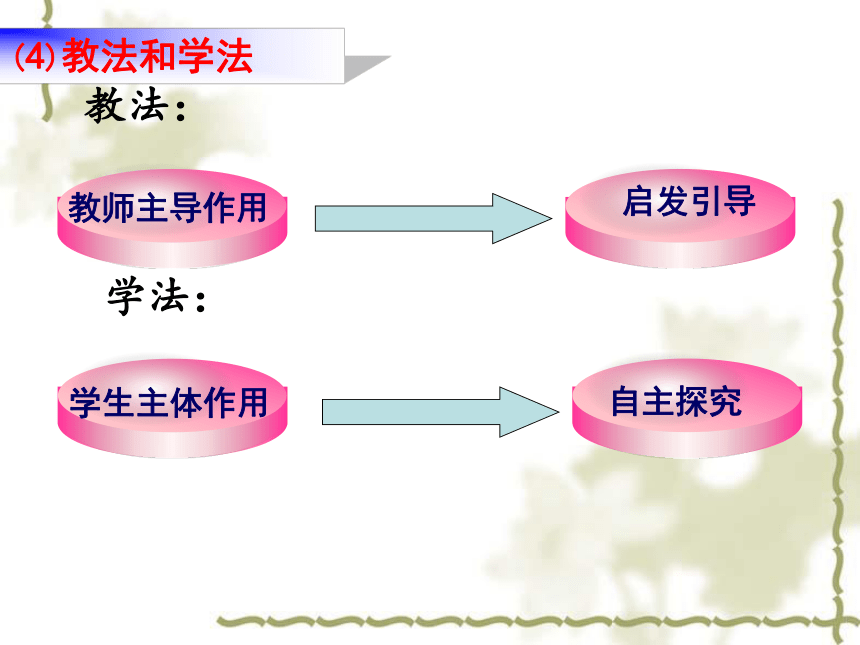 (4)教法和学法

教法：

教师主导作用

启发引导

学法：

学生主体作用

自主探究